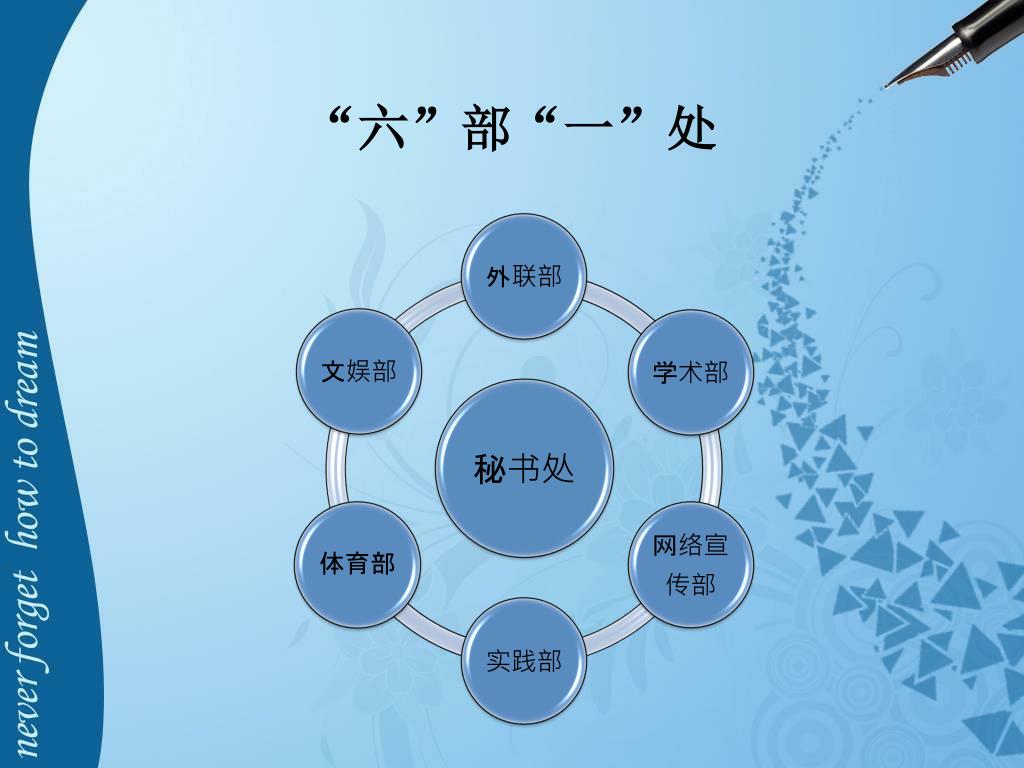 never forget how to dream

“六”部“一”处

外联部

学术部

网络宣传部

实践部

体育部

文娱部

秘书处